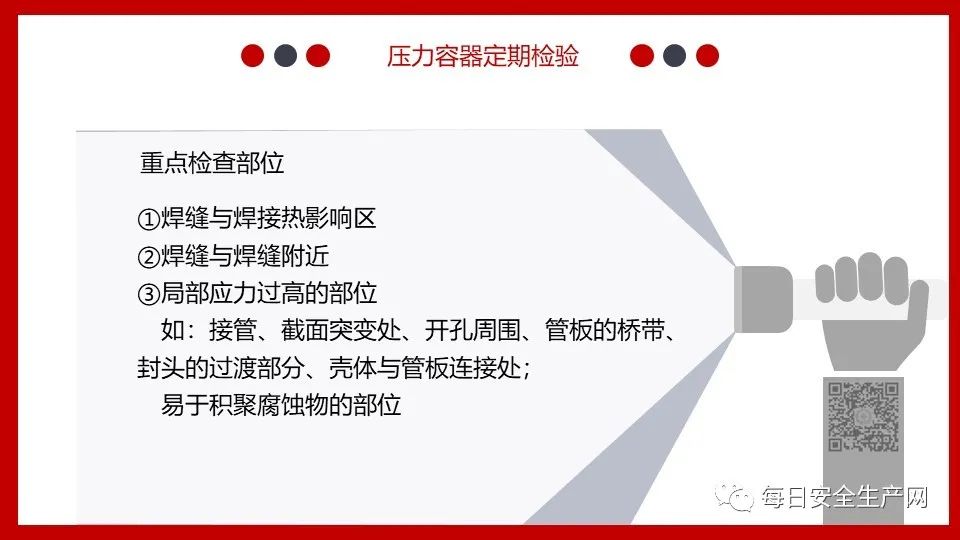 压力容器定期检验

重点检查部位

①焊缝与焊接热影响区
②焊缝与焊缝附近
③局部应力过高的部位
如：接管、截面突变处、开孔周围、管板的桥带、封头的过渡部分、壳体与管板连接处；
易于积聚腐蚀物的部位

每日安全生产网